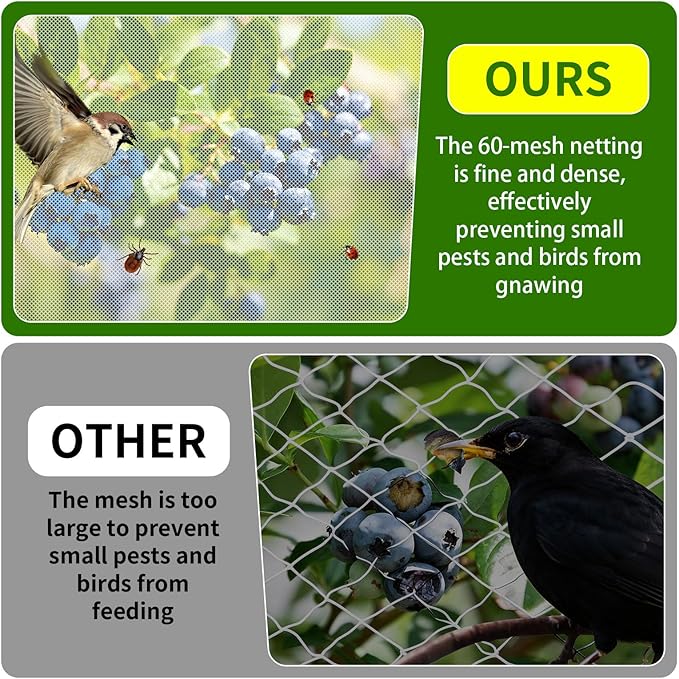 OURS

The 60-mesh netting is fine and dense, effectively preventing small pests and birds from gnawing

OTHER

The mesh is too large to prevent small pests and birds from feeding